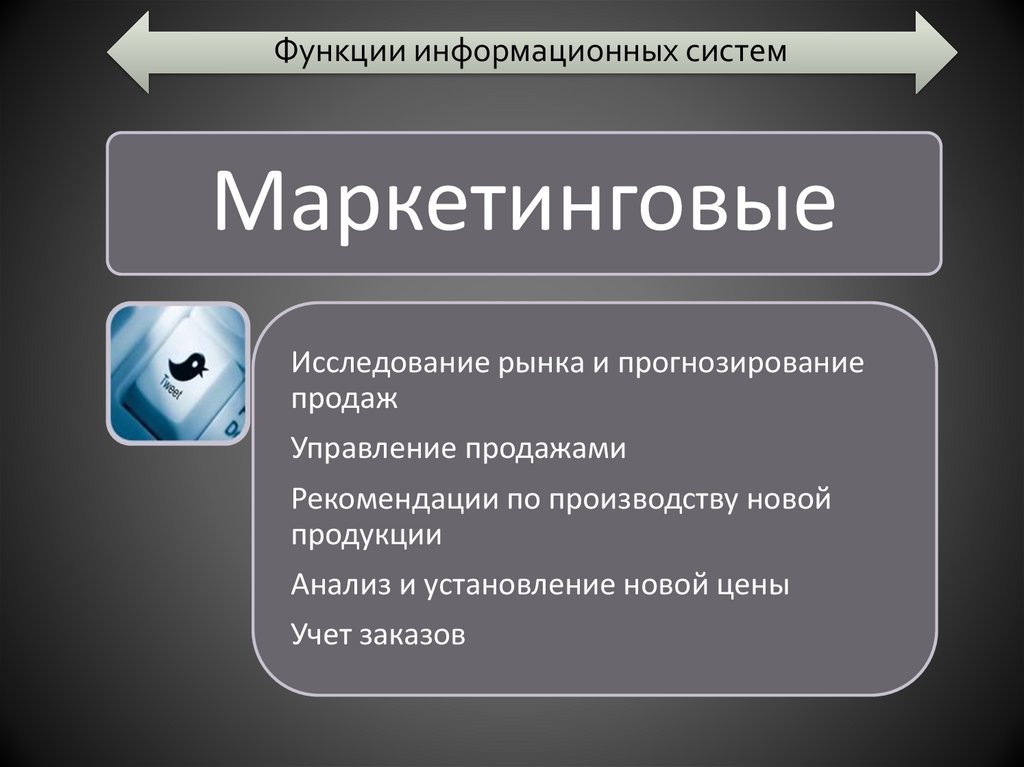 Функции информационных систем

Маркетинговые

Tweet

Исследование рынка и прогнозирование продаж

Управление продажами

Рекомендации по производству новой продукции

Анализ и установление новой цены

Учет заказов